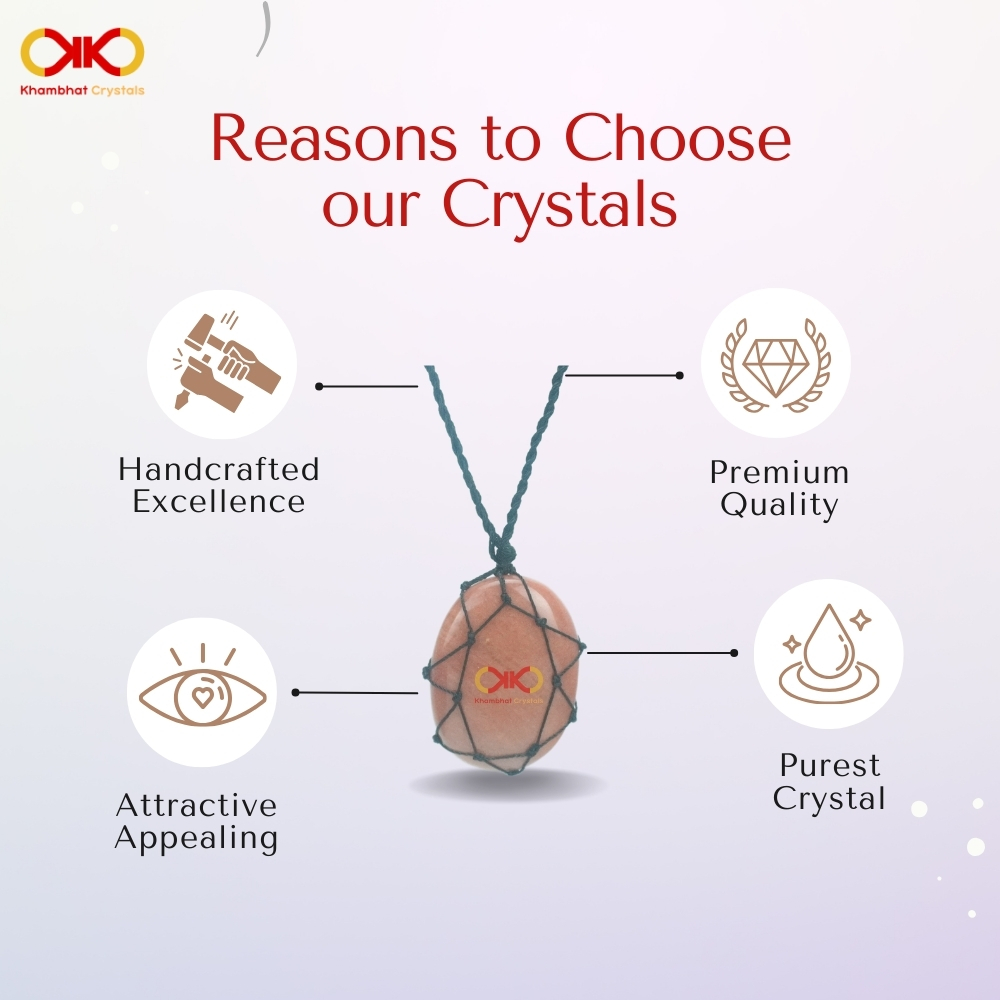 Khambhat Crystals

Reasons to Choose our Crystals

Handcrafted Excellence

Premium Quality

Khambhat Crystals

Attractive Appealing

Purest Crystal